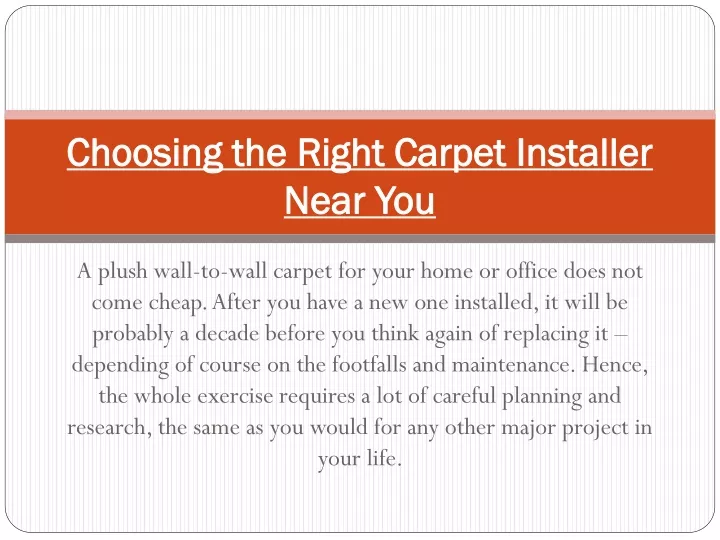 Choosing the Right Carpet Installer Near You

A plush wall-to-wall carpet for your home or office does not come cheap. After you have a new one installed, it will be probably a decade before you think again of replacing it – depending of course on the footfalls and maintenance. Hence, the whole exercise requires a lot of careful planning and research, the same as you would for any other major project in your life.